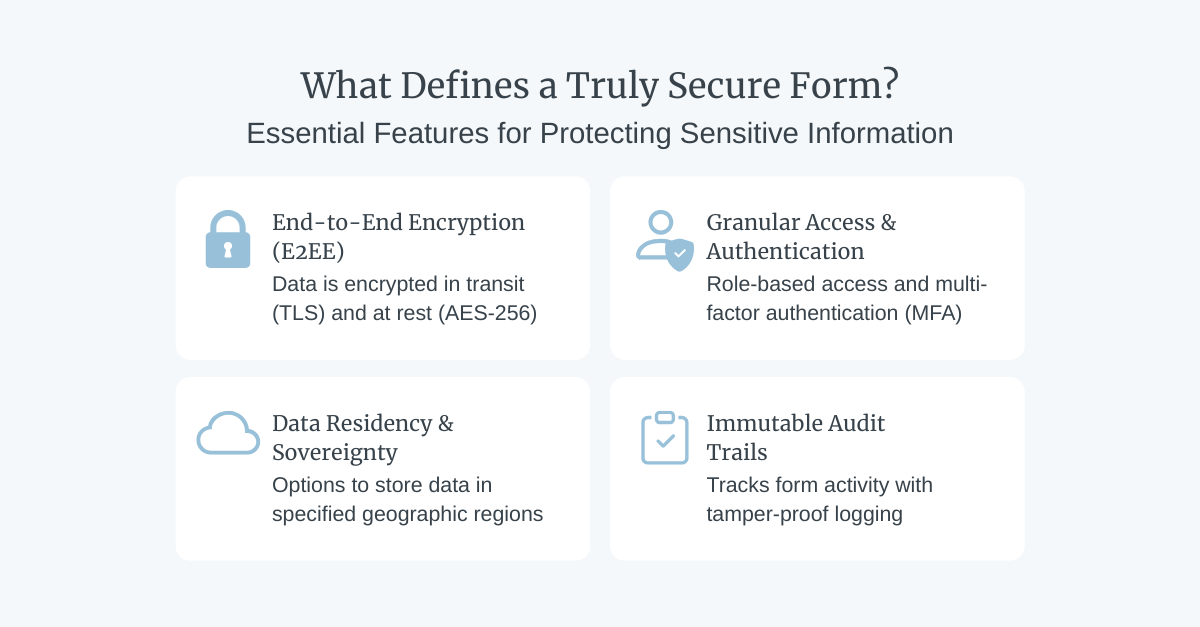 What Defines a Truly Secure Form?

Essential Features for Protecting Sensitive Information

End-to-End Encryption (E2EE)

Data is encrypted in transit (TLS) and at rest (AES-256)

Granular Access & Authentication

Role-based access and multi-factor authentication (MFA)

Data Residency & Sovereignty

Options to store data in specified geographic regions

Immutable Audit Trails

Tracks form activity with tamper-proof logging